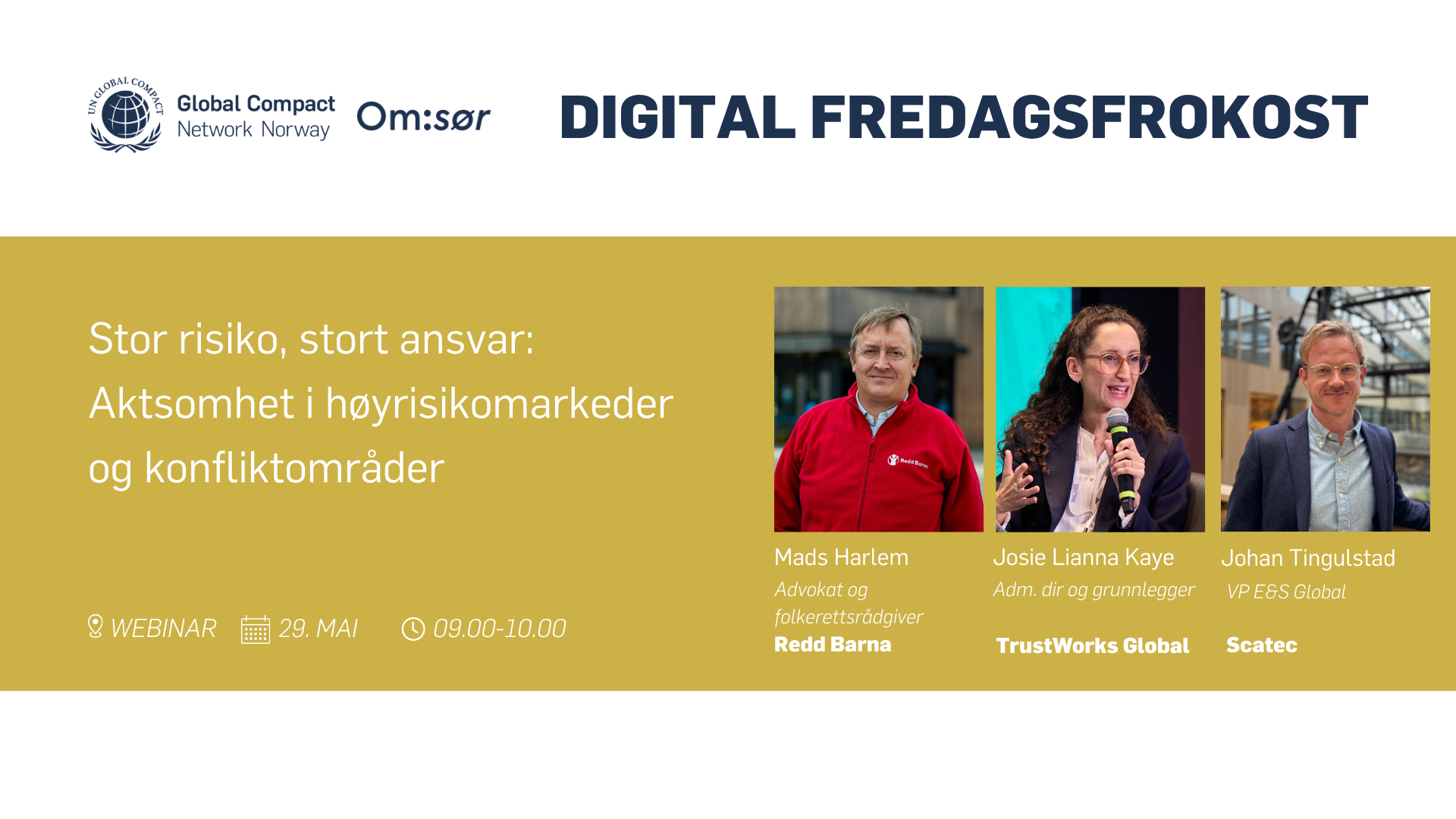 UN GLOBAL COMPACT
Global Compact
Network Norway

Om:sør

DIGITAL FREDAGSFROKOST

Stor risiko, stort ansvar: Aktsomhet i høyrisikomarkeder og konfliktområder

WEBINAR 29. MAI 09.00-10.00

Redd Barna

Mads Harlem
Advokat og folkerettsrådgiver
Redd Barna

Josie Lianna Kaye
Adm. dir og grunnlegger
TrustWorks Global

Johan Tingulstad
VP E&S Global
Scatec